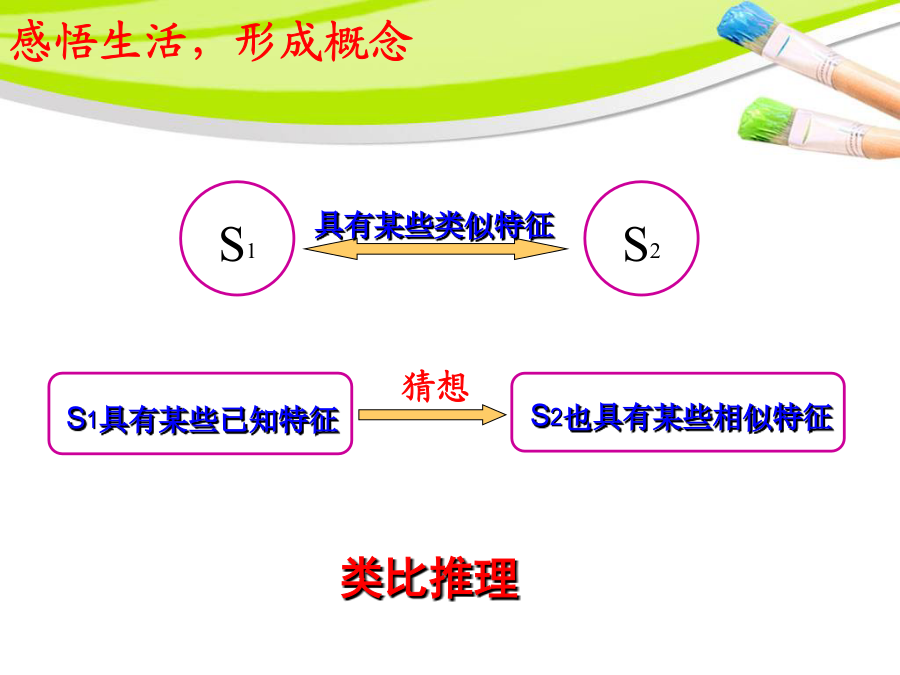 感悟生活，形成概念

$S_1$

具有某些类似特征

$S_2$

$S_1$具有某些已知特征

猜想

$S_2$也具有某些相似特征

类比推理